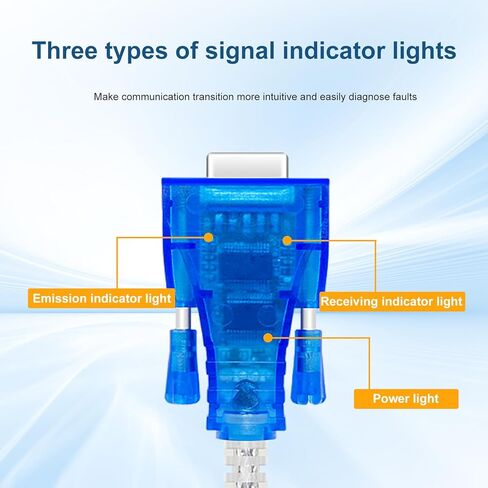 Three types of signal indicator lights

Make communication transition more intuitive and easily diagnose faults

Emission indicator light

Receiving indicator light

Power light